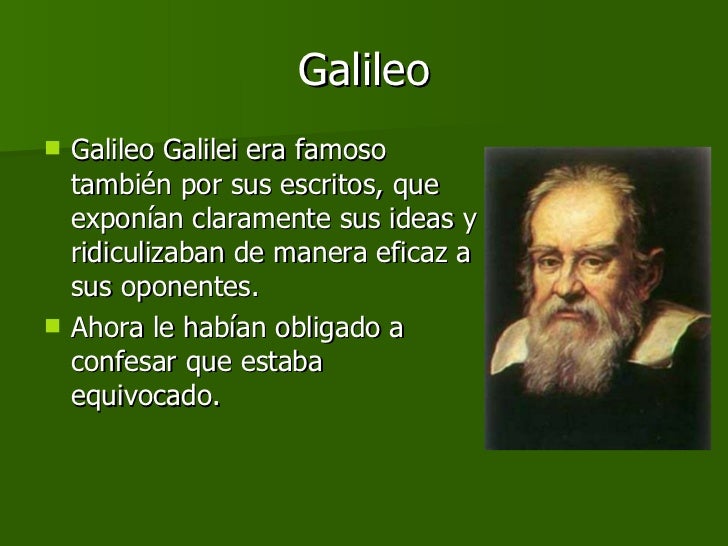 Galileo

- Galileo Galilei era famoso también por sus escritos, que exponían claramente sus ideas y ridiculizaban de manera eficaz a sus oponentes.
- Ahora le habían obligado a confesar que estaba equivocado.